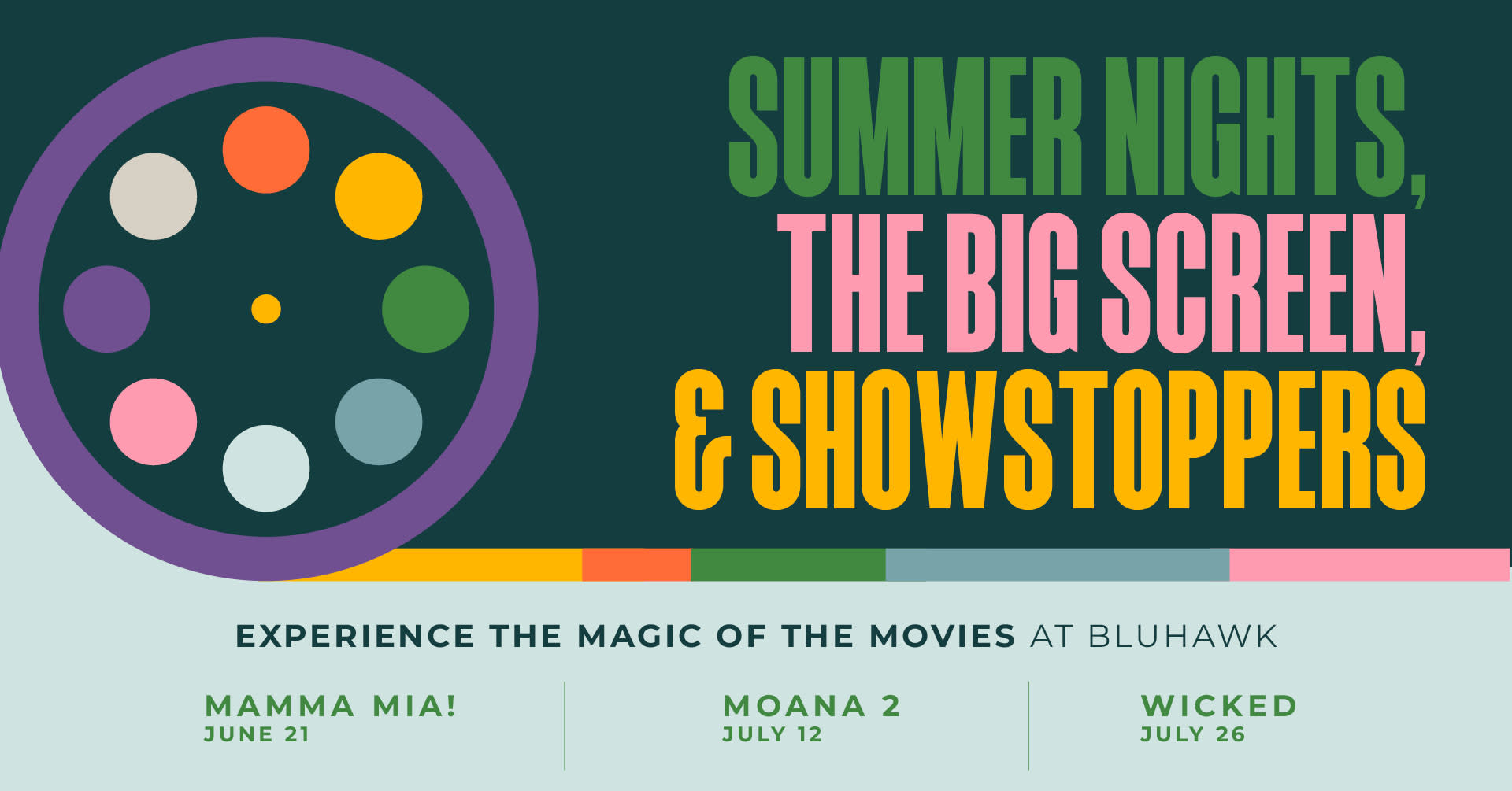 SUMMER NIGHTS,
THE BIG SCREEN,
& SHOWSTOPPERS

EXPERIENCE THE MAGIC OF THE MOVIES AT BLUHAWK

MAMMA MIA!
JUNE 21

MOANA 2
JULY 12

WICKED
JULY 26